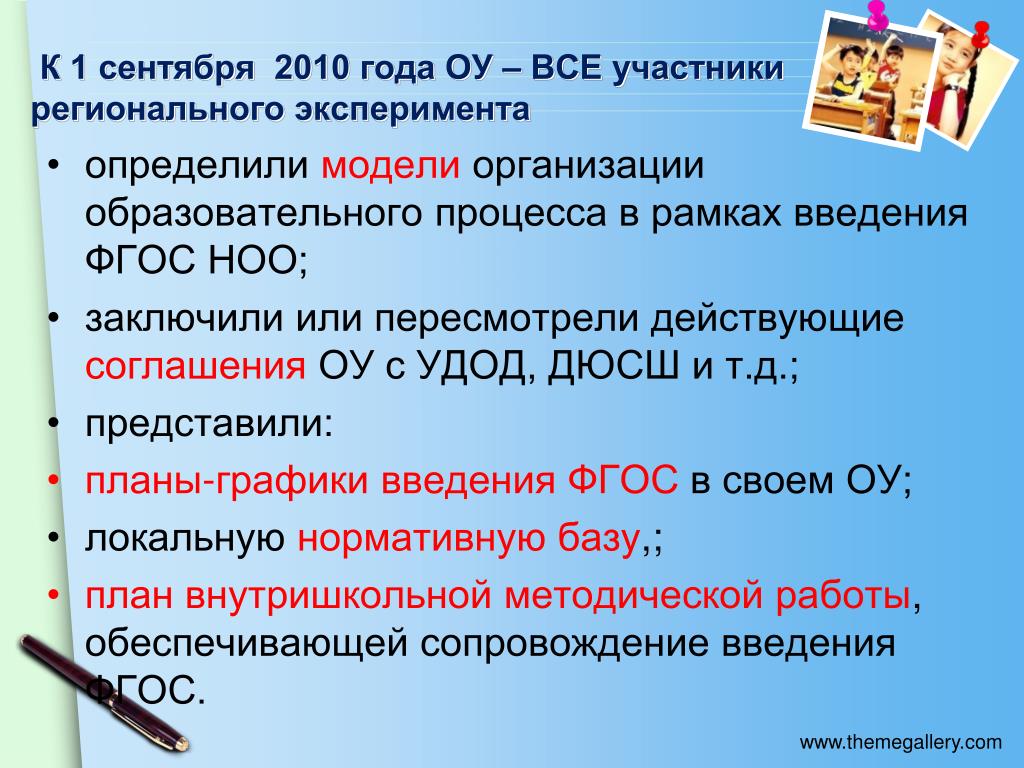 К 1 сентября 2010 года ОУ – ВСЕ участники регионального эксперимента

• определили модели организации образовательного процесса в рамках введения ФГОС НОО;
• заключили или пересмотрели действующие соглашения ОУ с УДОД, ДЮСШ и т.д.;
• представили:
• планы-графики введения ФГОС в своем ОУ;
• локальную нормативную базу,;
• план внутришкольной методической работы, обеспечивающей сопровождение введения ФГОС.

www.themegallery.com